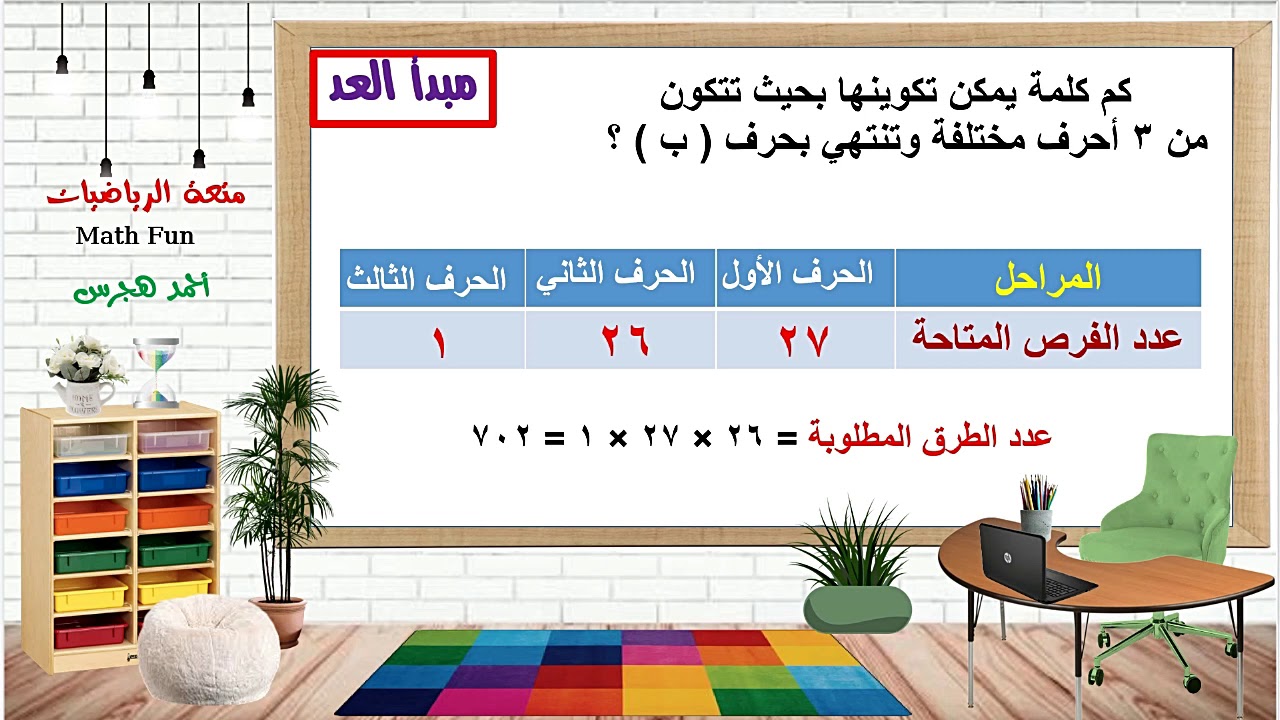 متعة الرياضيات
Math Fun
أحمد هجرس

مبدأ العد

كم كلمة يمكن تكوينها بحيث تتكون من ٣ أحرف مختلفة وتنتهي بحرف ( ب ) ؟

| المراحل | الحرف الأول | الحرف الثاني | الحرف الثالث |
|---|---|---|---|
| عدد الفرص المتاحة | ٢٧ | ٢٦ | ١ |

عدد الطرق المطلوبة = ٢٦ × ٢٧ × ١ = ٧٠٢